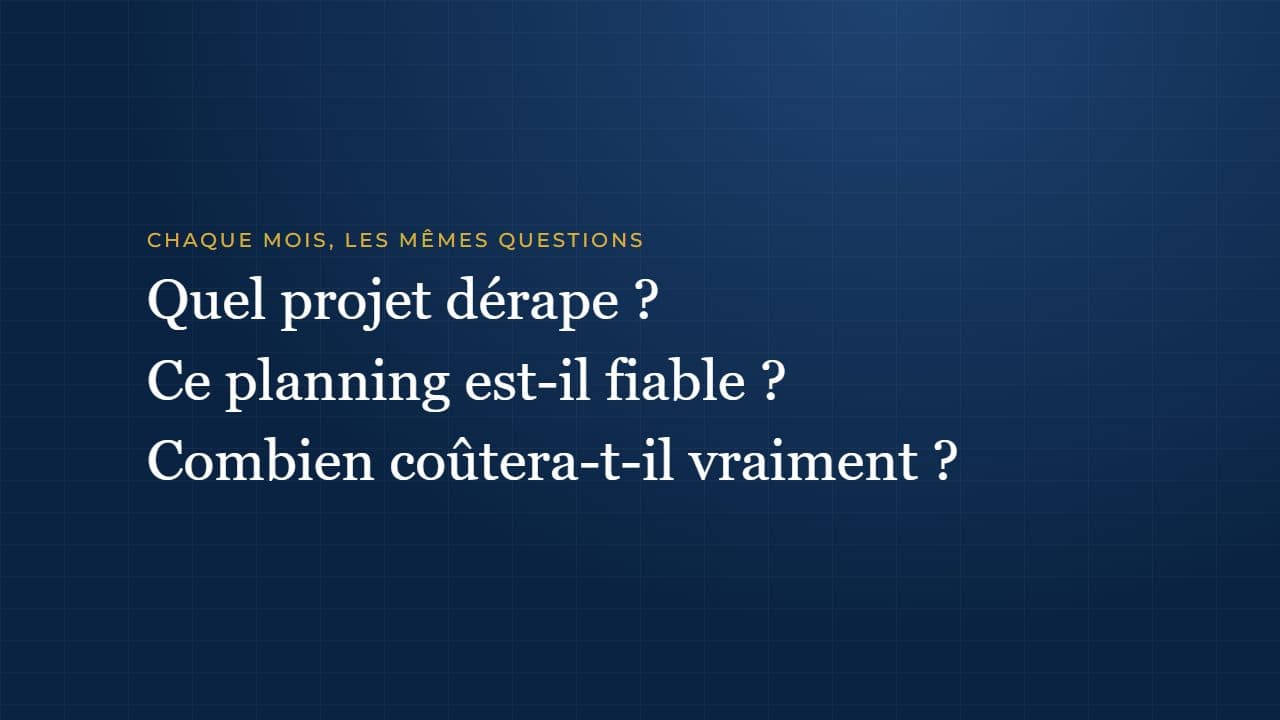 CHAQUE MOIS, LES MÊMES QUESTIONS

Quel projet dérape ?
Ce planning est-il fiable ?
Combien coûtera-t-il vraiment ?